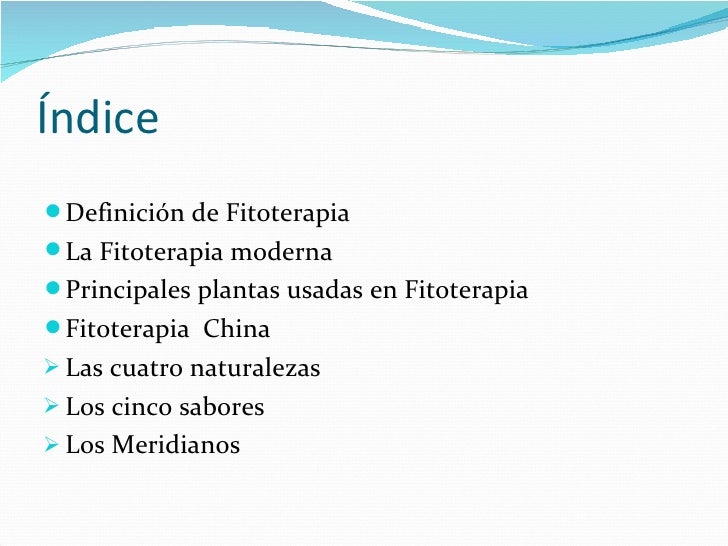 Índice

- Definición de Fitoterapia
- La Fitoterapia moderna
- Principales plantas usadas en Fitoterapia
- Fitoterapia China
- Las cuatro naturalezas
- Los cinco sabores
- Los Meridianos